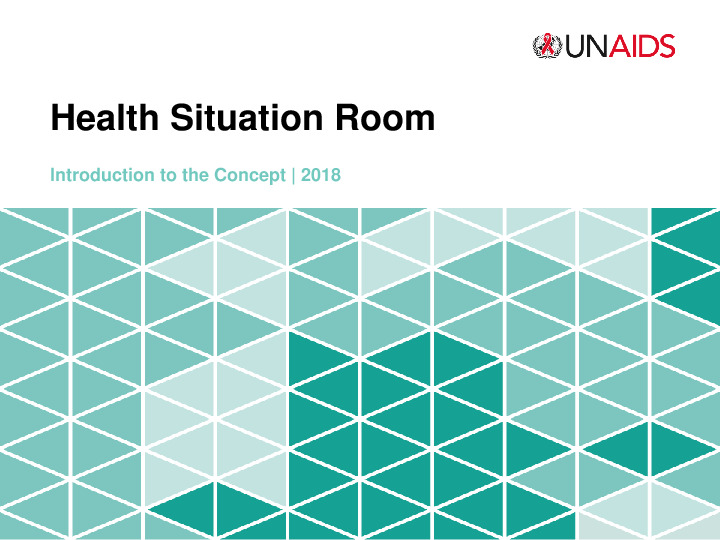 UNAIDS

Health Situation Room

Introduction to the Concept | 2018